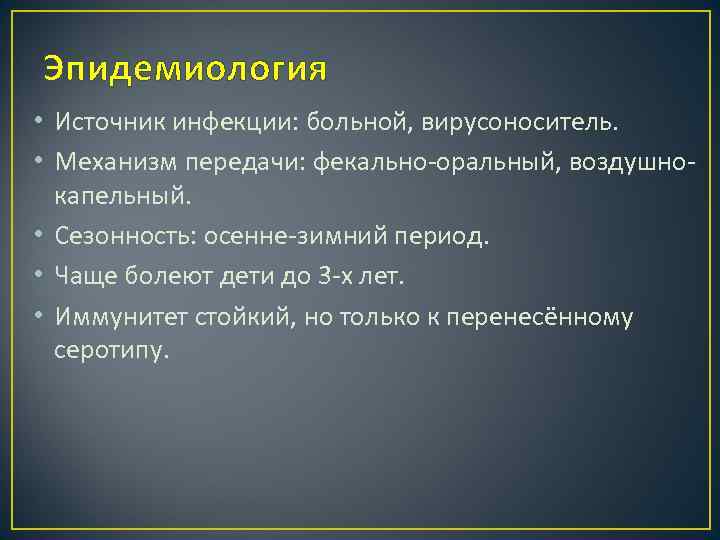 Эпидемиология

• Источник инфекции: больной, вирусоноситель.
• Механизм передачи: фекально-оральный, воздушно-капельный.
• Сезонность: осенне-зимний период.
• Чаще болеют дети до 3-х лет.
• Иммунитет стойкий, но только к перенесённому серотипу.